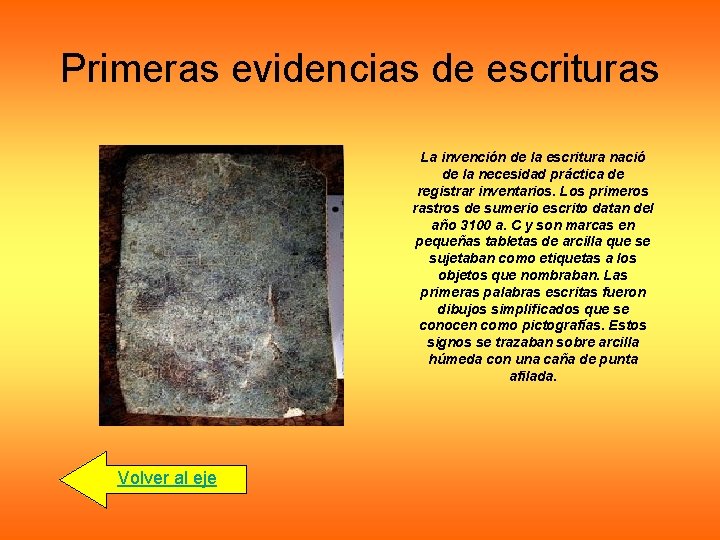 Primeras evidencias de escrituras

La invención de la escritura nació de la necesidad práctica de registrar inventarios. Los primeros rastros de sumerio escrito datan del año 3100 a. C y son marcas en pequeñas tabletas de arcilla que se sujetaban como etiquetas a los objetos que nombraban. Las primeras palabras escritas fueron dibujos simplificados que se conocen como pictografías. Estos signos se trazaban sobre arcilla húmeda con una caña de punta afilada.

Volver al eje